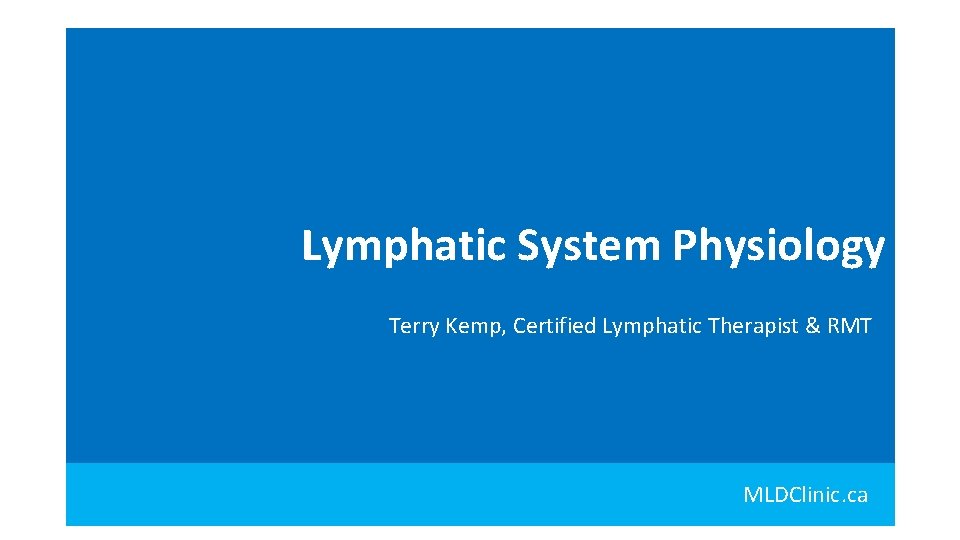 Lymphatic System Physiology

Terry Kemp, Certified Lymphatic Therapist & RMT

MLDClinic.ca